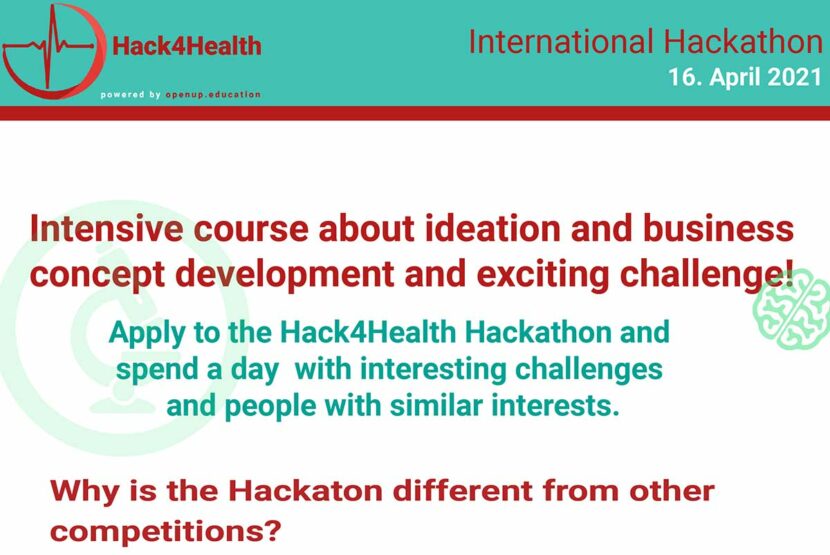 Hack4Health

powered by openup.education

International Hackathon
16. April 2021

Intensive course about ideation and business concept development and exciting challenge!

Apply to the Hack4Health Hackathon and spend a day with interesting challenges and people with similar interests.

Why is the Hackaton different from other competitions?